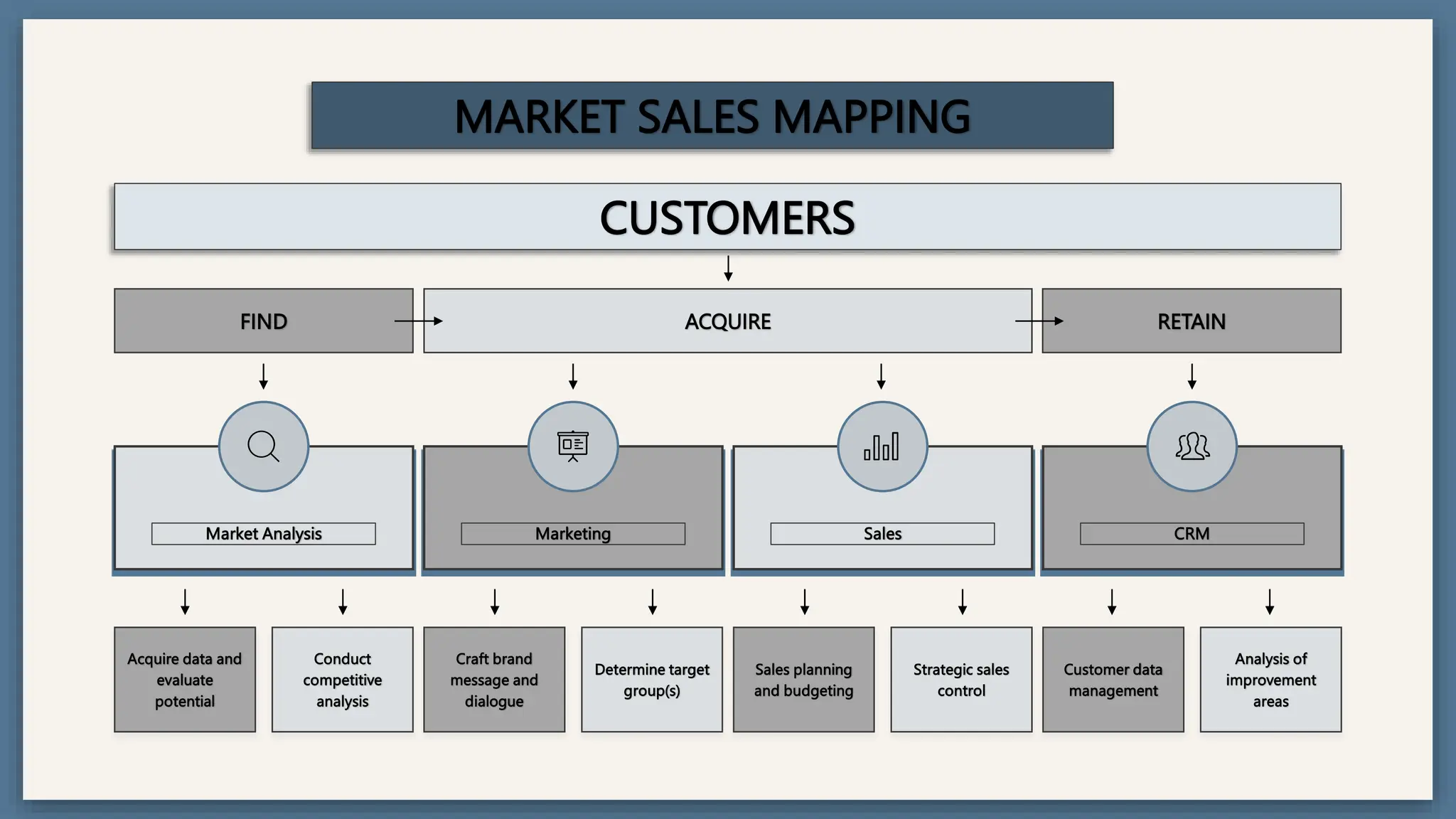 MARKET SALES MAPPING

CUSTOMERS

FIND

ACQUIRE

RETAIN

Market Analysis

Marketing

Sales

CRM

Acquire data and evaluate potential

Conduct competitive analysis

Craft brand message and dialogue

Determine target group(s)

Sales planning and budgeting

Strategic sales control

Customer data management

Analysis of improvement areas